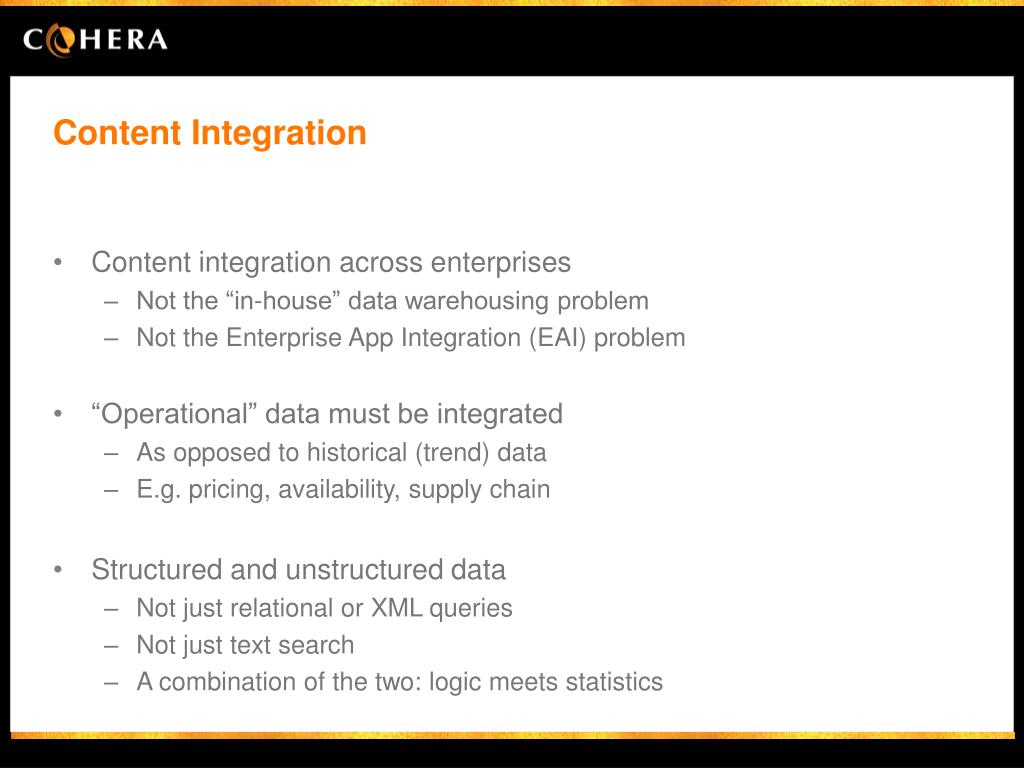 COHERA

Content Integration

• Content integration across enterprises
– Not the “in-house” data warehousing problem
– Not the Enterprise App Integration (EAI) problem

• “Operational” data must be integrated
– As opposed to historical (trend) data
– E.g. pricing, availability, supply chain

• Structured and unstructured data
– Not just relational or XML queries
– Not just text search
– A combination of the two: logic meets statistics